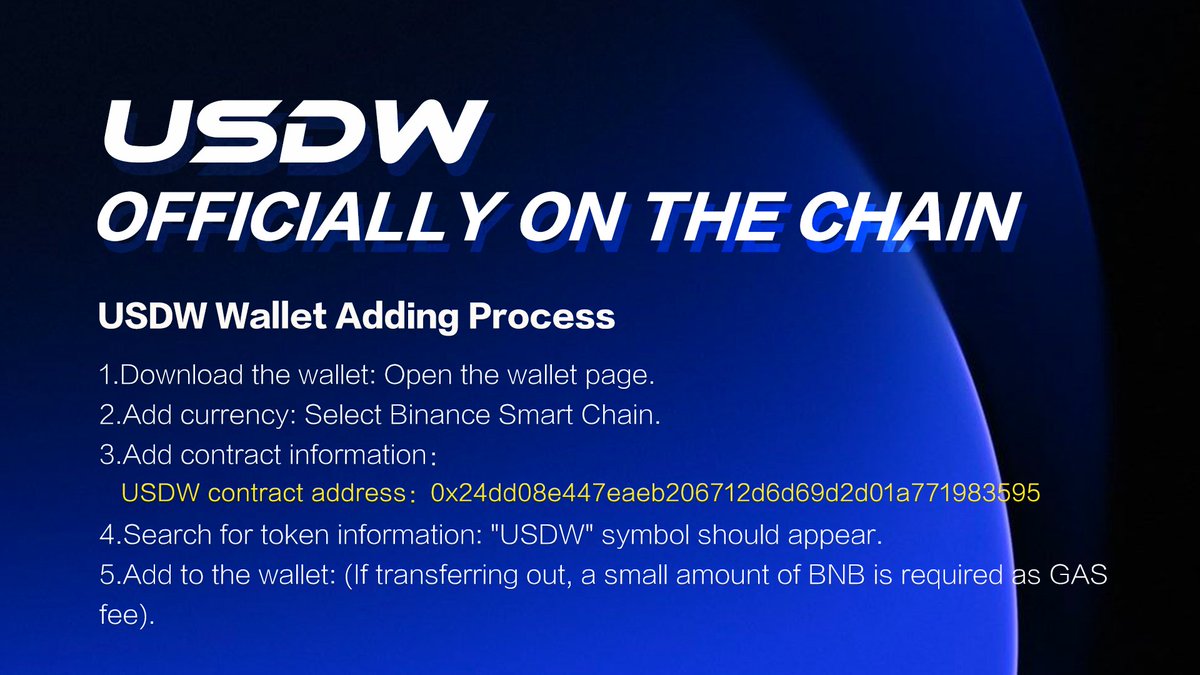 USDW
OFFICIALLY ON THE CHAIN

USDW Wallet Adding Process

1.Download the wallet: Open the wallet page.
2.Add currency: Select Binance Smart Chain.
3.Add contract information：
USDW contract address：0x24dd08e447eaeb206712d6d69d2d01a771983595
4.Search for token information: "USDW" symbol should appear.
5.Add to the wallet: (If transferring out, a small amount of BNB is required as GAS fee).